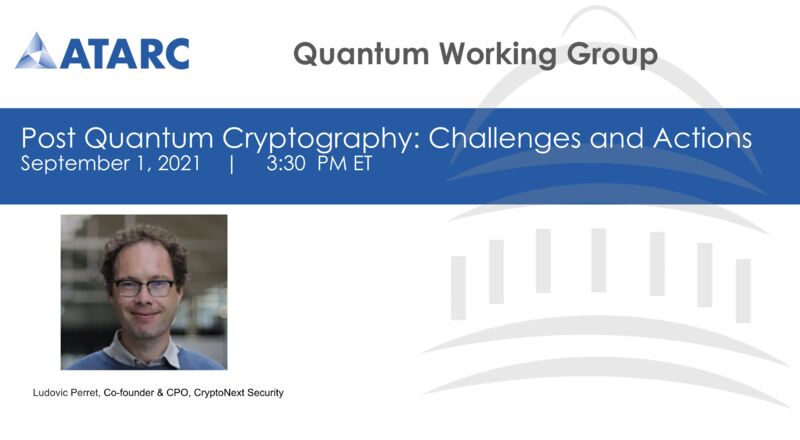 ATARC

Quantum Working Group

Post Quantum Cryptography: Challenges and Actions
September 1, 2021 | 3:30 PM ET

Ludovic Perret, Co-founder & CPO, CryptoNext Security